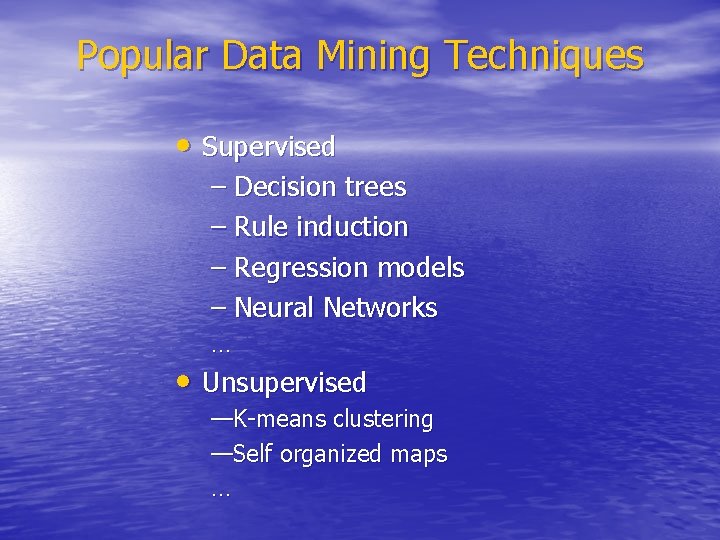 Popular Data Mining Techniques

• Supervised
– Decision trees
– Rule induction
– Regression models
– Neural Networks
…
• Unsupervised
—K-means clustering
—Self organized maps
…